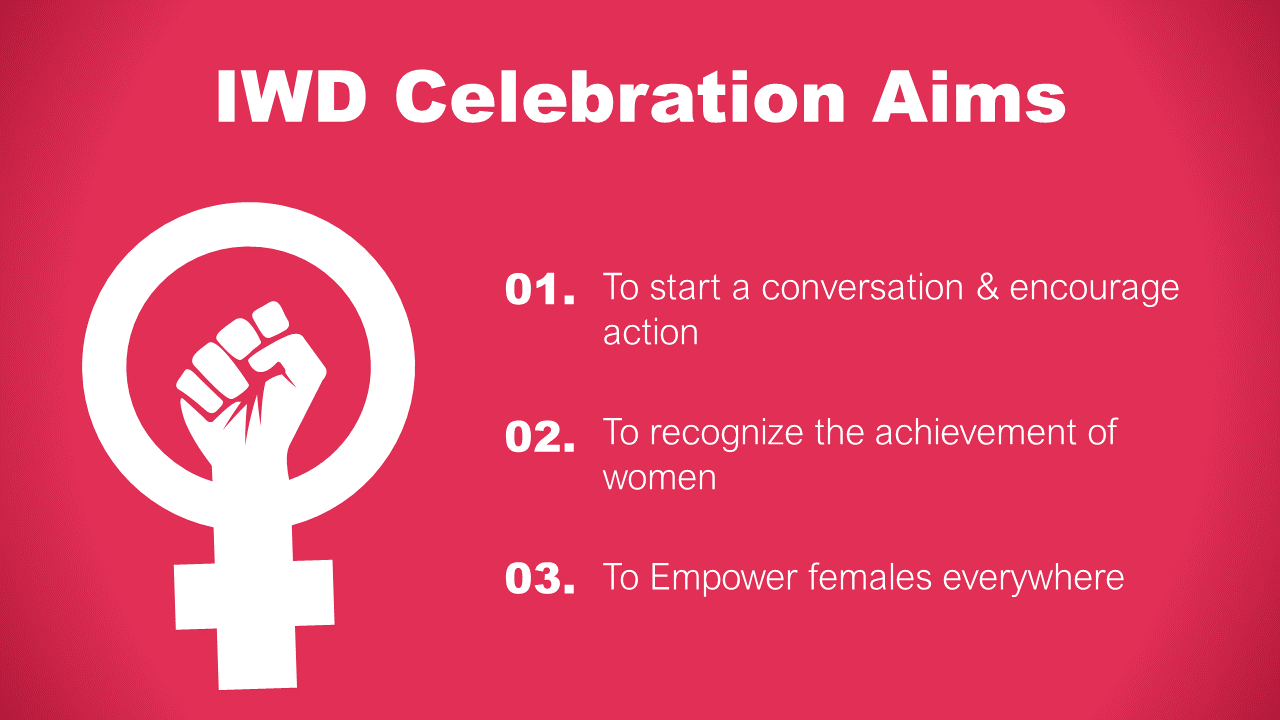 IWD Celebration Aims

01. To start a conversation & encourage action

02. To recognize the achievement of women

03. To Empower females everywhere